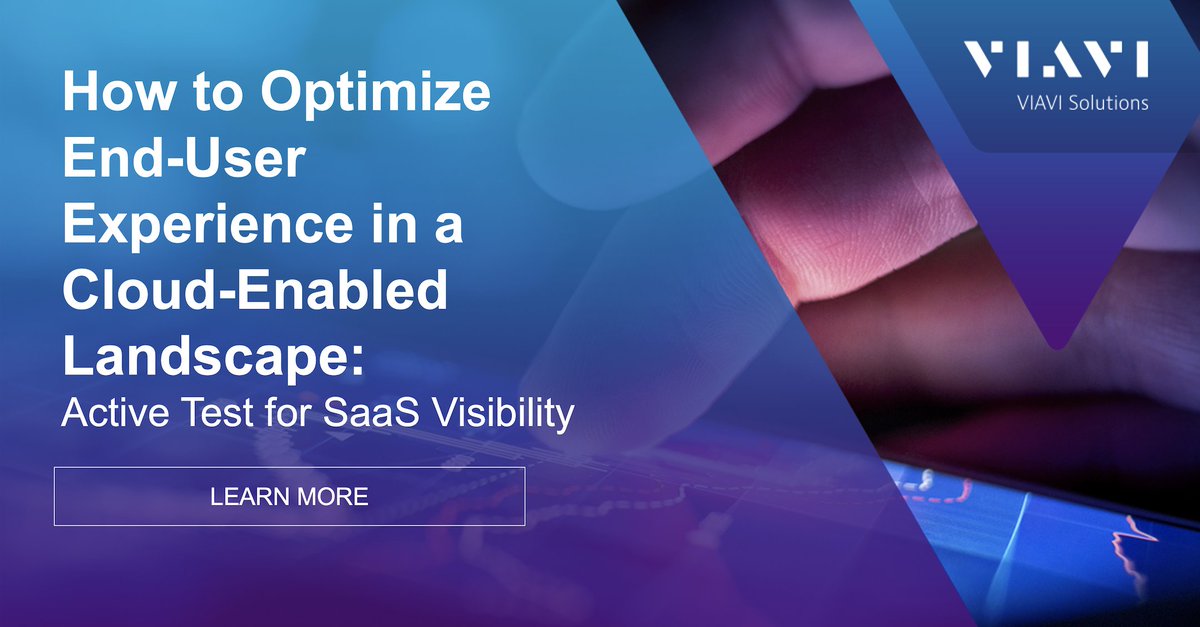 How to Optimize End-User Experience in a Cloud-Enabled Landscape:
Active Test for SaaS Visibility

LEARN MORE

VIAVI
VIAVI Solutions